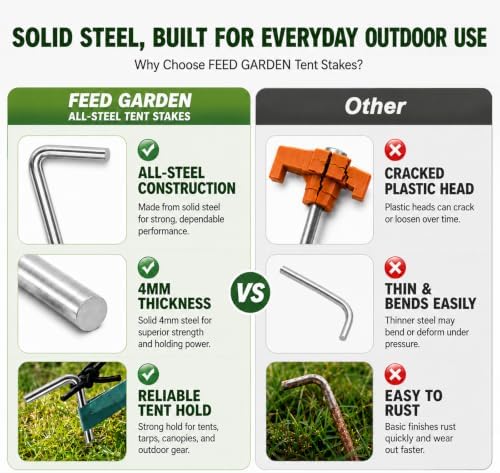 SOLID STEEL, BUILT FOR EVERYDAY OUTDOOR USE

Why Choose FEED GARDEN Tent Stakes?

FEED GARDEN
ALL-STEEL TENT STAKES

ALL-STEEL CONSTRUCTION
Made from solid steel for strong, dependable performance.

4MM THICKNESS
Solid 4mm steel for superior strength and holding power.

RELIABLE TENT HOLD
Strong hold for tents, tarps, canopies, and outdoor gear.

VS

Other

CRACKED PLASTIC HEAD
Plastic heads can crack or loosen over time.

THIN & BENDS EASILY
Thinner steel may bend or deform under pressure.

EASY TO RUST
Basic finishes rust quickly and wear out faster.